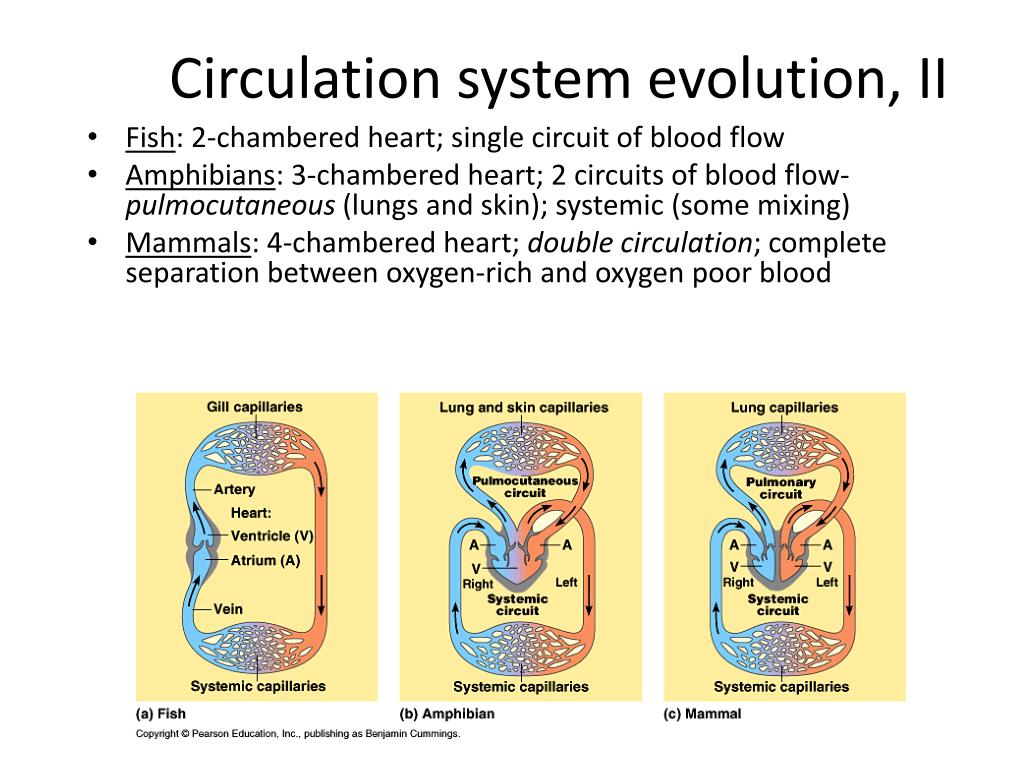 Circulation system evolution, II

• Fish: 2-chambered heart; single circuit of blood flow
• Amphibians: 3-chambered heart; 2 circuits of blood flow- pulmocutaneous (lungs and skin); systemic (some mixing)
• Mammals: 4-chambered heart; double circulation; complete separation between oxygen-rich and oxygen poor blood

Gill capillaries
Artery
Heart:
Ventricle (V)
Atrium (A)
Vein
Systemic capillaries
(a) Fish

Lung and skin capillaries
Pulmocutaneous circuit
A
A
V
Right
Left
Systemic circuit
Systemic capillaries
(b) Amphibian

Lung capillaries
Pulmonary circuit
A
A
V
V
Right
Left
Systemic circuit
Systemic capillaries
(c) Mammal

Copyright © Pearson Education, Inc., publishing as Benjamin Cummings.